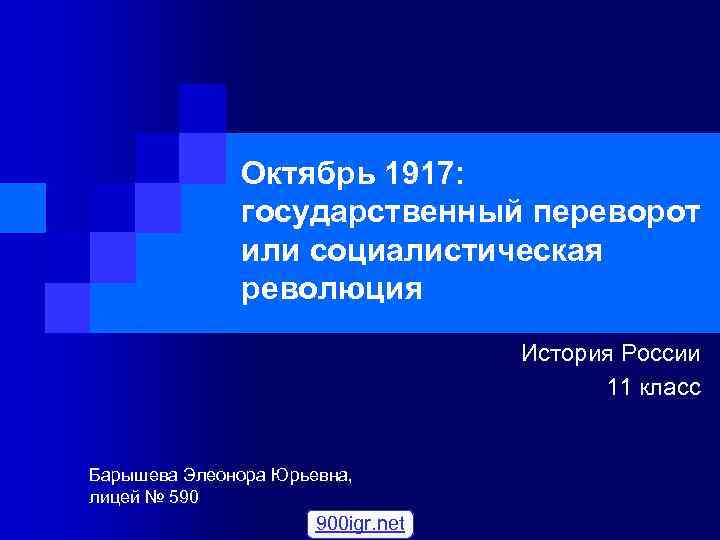 Октябрь 1917: государственный переворот или социалистическая революция

История России
11 класс

Барышева Элеонора Юрьевна,
лицей № 590

900igr.net